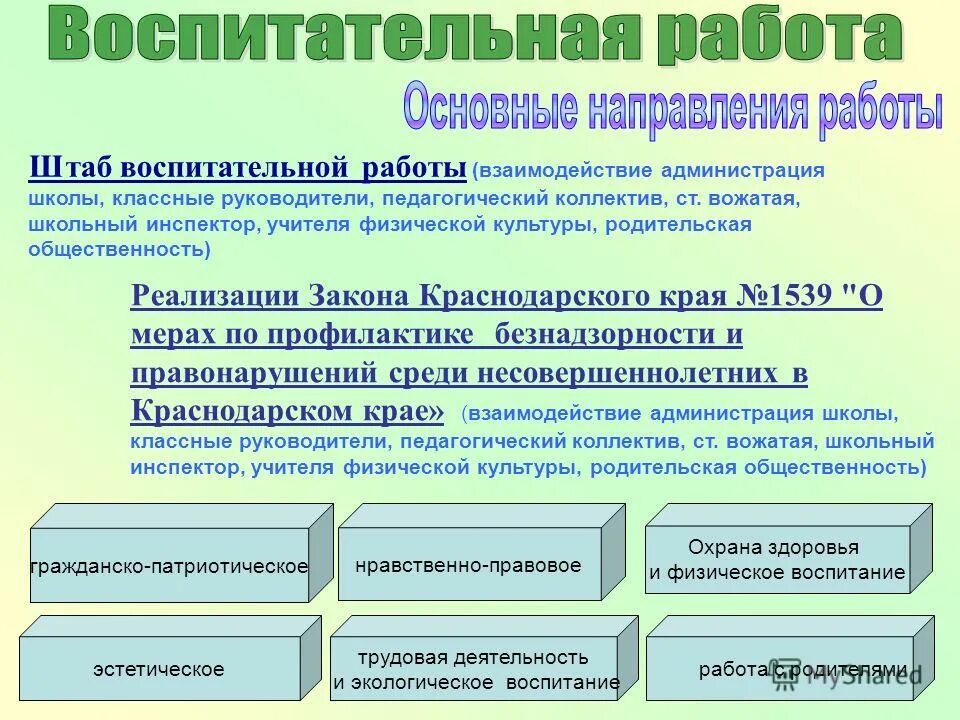 Воспитательная работа

Основные направления работы

Штаб воспитательной работы (взаимодействие администрация школы, классные руководители, педагогический коллектив, ст. вожатая, школьный инспектор, учителя физической культуры, родительская общественность)

Реализации Закона Краснодарского края №1539 "О мерах по профилактике безнадзорности и правонарушений среди несовершеннолетних в Краснодарском крае» (взаимодействие администрация школы, классные руководители, педагогический коллектив, ст. вожатая, школьный инспектор, учителя физической культуры, родительская общественность)

гражданско-патриотическое

нравственно-правовое

Охрана здоровья и физическое воспитание

эстетическое

трудовая деятельность и экологическое воспитание

работа с родителями

MyShared